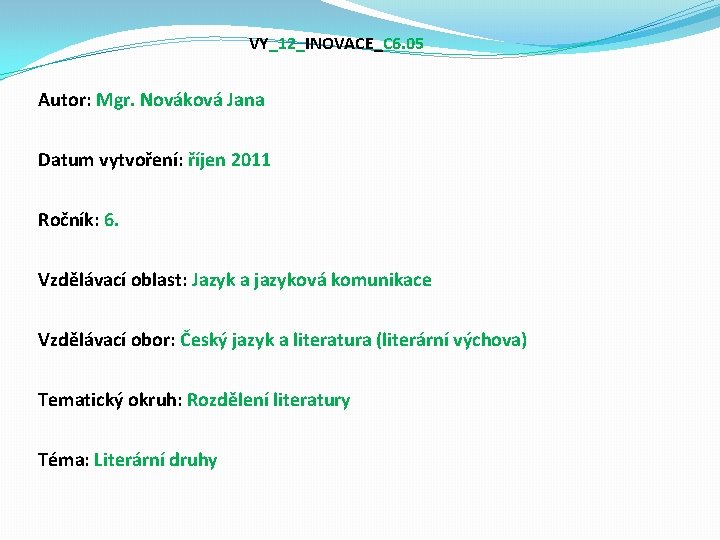 VY_12_INOVACE_C6.05

Autor: Mgr. Nováková Jana

Datum vytvoření: říjen 2011

Ročník: 6.

Vzdělávací oblast: Jazyk a jazyková komunikace

Vzdělávací obor: Český jazyk a literatura (literární výchova)

Tematický okruh: Rozdělení literatury

Téma: Literární druhy